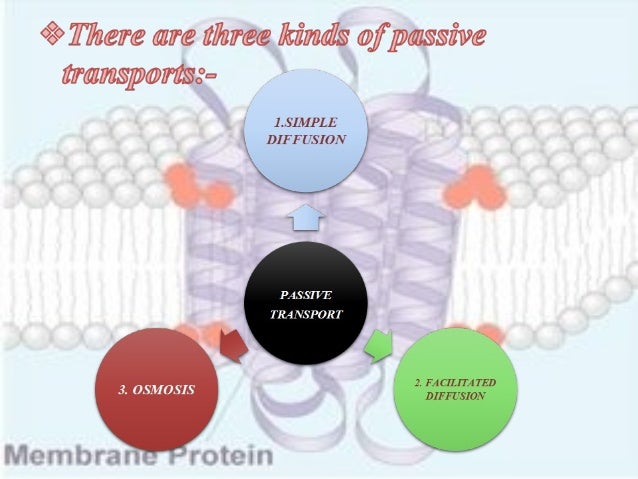 ❖There are three kinds of passive transports:-

1.SIMPLE DIFFUSION

PASSIVE TRANSPORT

3. OSMOSIS

2. FACILITATED DIFFUSION

Membrane Protein